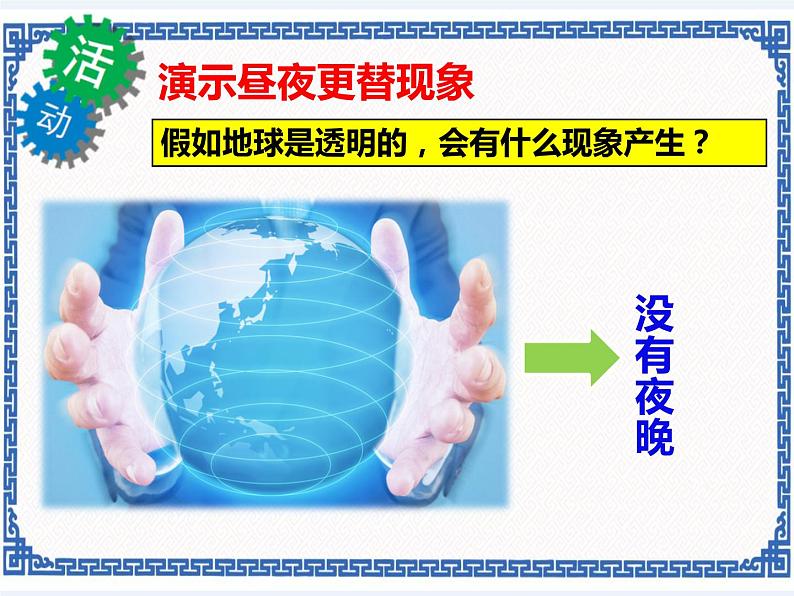 活动

演示昼夜更替现象

假如地球是透明的，会有什么现象产生？

没有夜晚